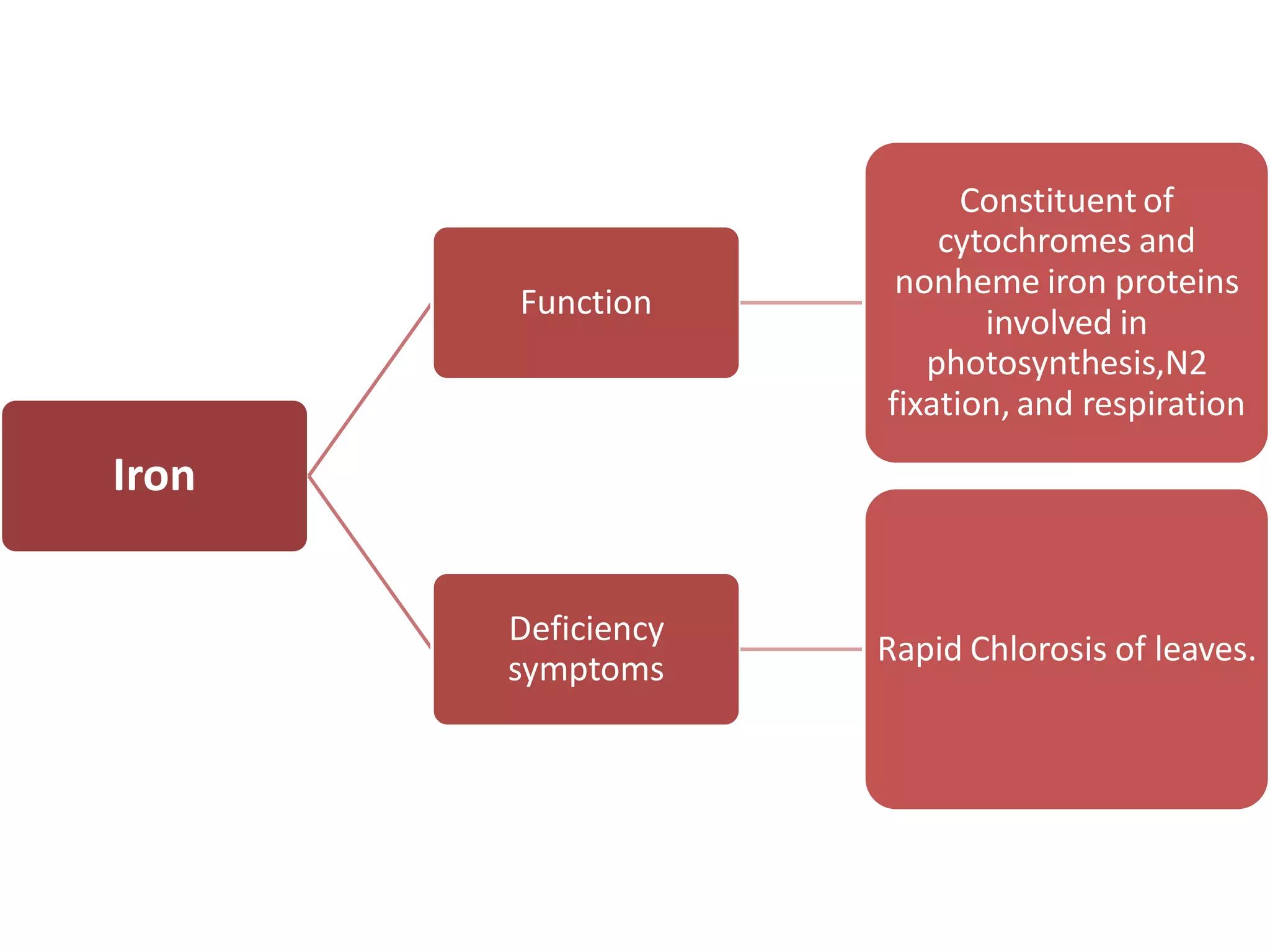 Iron

Function

Constituent of cytochromes and nonheme iron proteins involved in photosynthesis,N2 fixation, and respiration

Deficiency symptoms

Rapid Chlorosis of leaves.